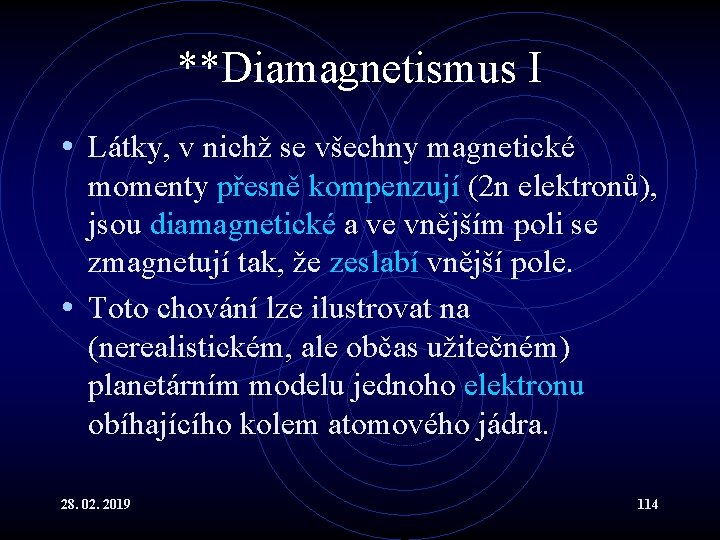 **Diamagnetismus I

• Látky, v nichž se všechny magnetické momenty přesně kompenzují (2n elektronů), jsou diamagnetické a ve vnějším poli se zmagnetují tak, že zeslabí vnější pole.

• Toto chování lze ilustrovat na (nerealistickém, ale občas užitečném) planetárním modelu jednoho elektronu obíhajícího kolem atomového jádra.

28. 02. 2019

114